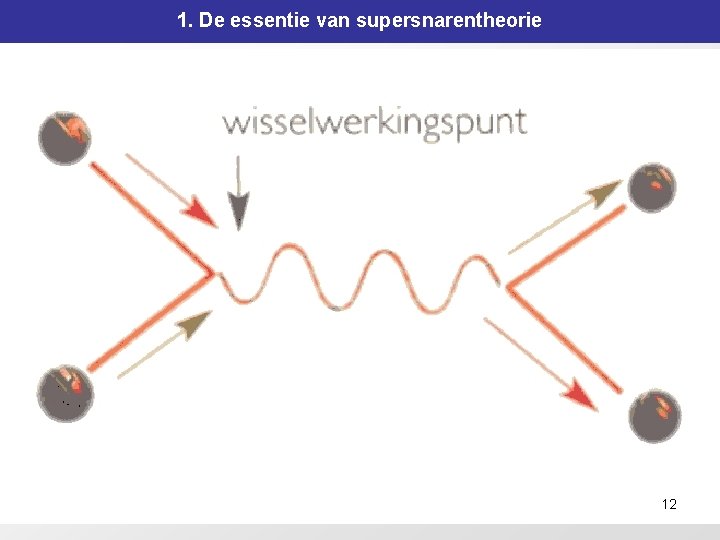 1. De essentie van supersnarentheorie

wisselwerkingspunt

12